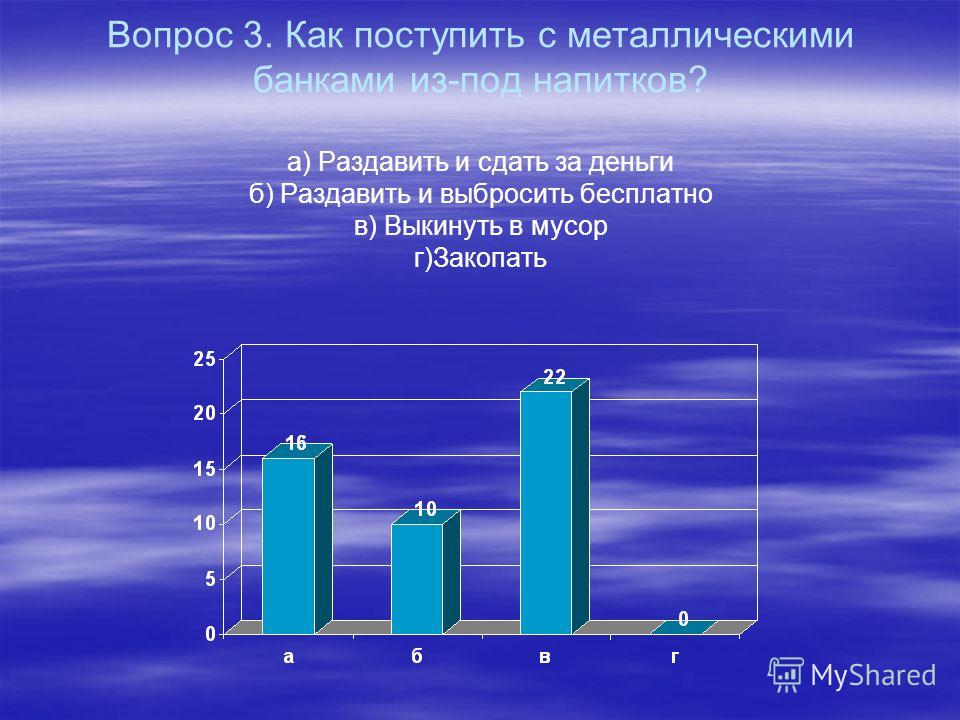 Вопрос 3. Как поступить с металлическими банками из-под напитков?

а) Раздавить и сдать за деньги
б) Раздавить и выбросить бесплатно
в) Выкинуть в мусор
г)Закопать

25
20
15
10
5
0

16
10
22
0

а
б
в
г

MyShared